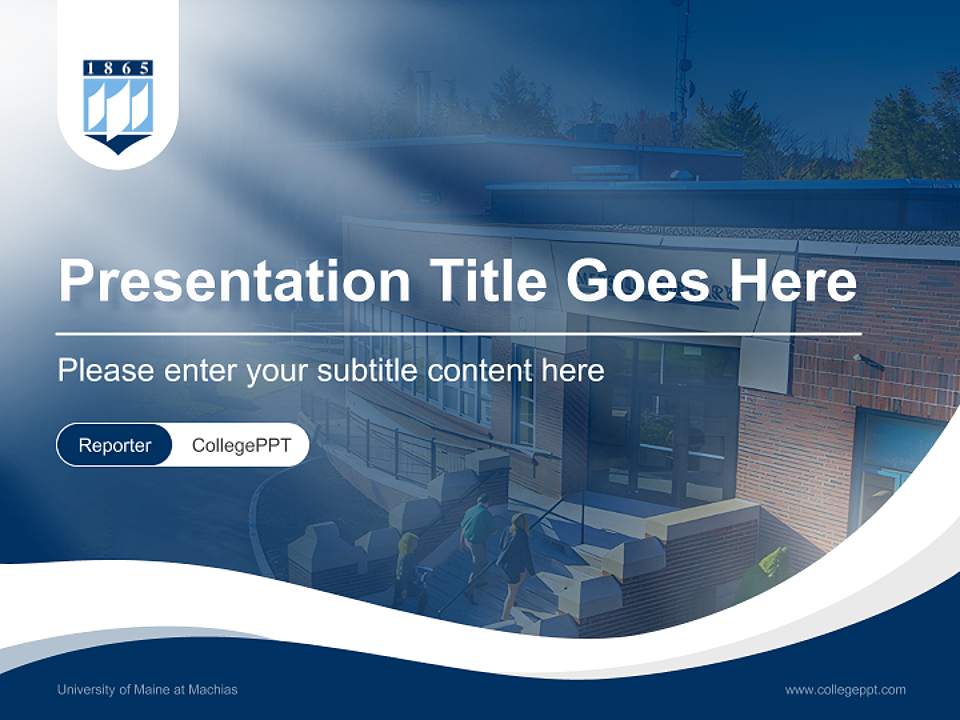 1865

Presentation Title Goes Here

Please enter your subtitle content here

Reporter CollegePPT

University of Maine at Machias

www.collegeppt.com